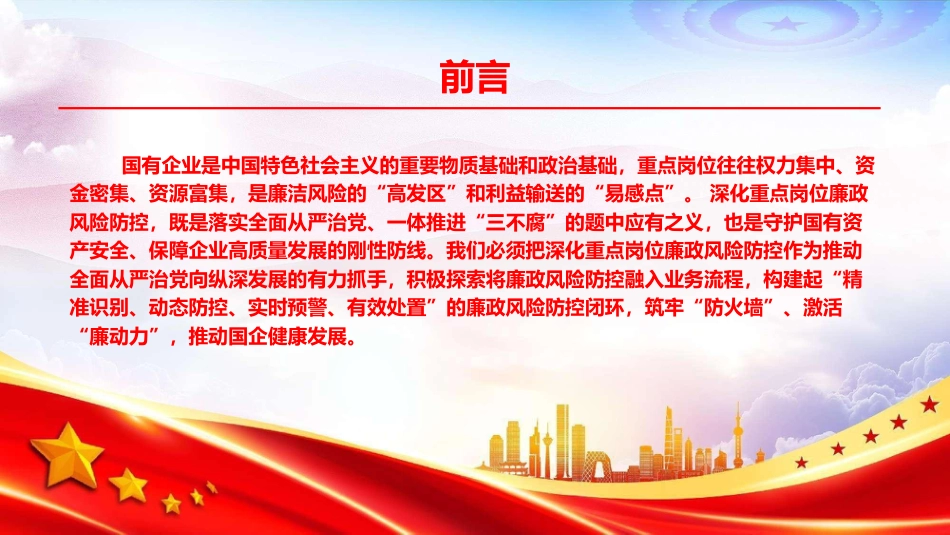 前言

国有企业是中国特色社会主义的重要物质基础和政治基础，重点岗位往往权力集中、资金密集、资源富集，是廉洁风险的“高发区”和利益输送的“易感点”。 深化重点岗位廉政风险防控，既是落实全面从严治党、一体推进“三不腐”的题中应有之义，也是守护国有资产安全、保障企业高质量发展的刚性防线。我们必须把深化重点岗位廉政风险防控作为推动全面从严治党向纵深发展的有力抓手，积极探索将廉政风险防控融入业务流程，构建起“精准识别、动态防控、实时预警、有效处置”的廉政风险防控闭环，筑牢“防火墙”、激活“廉动力”，推动国企健康发展。